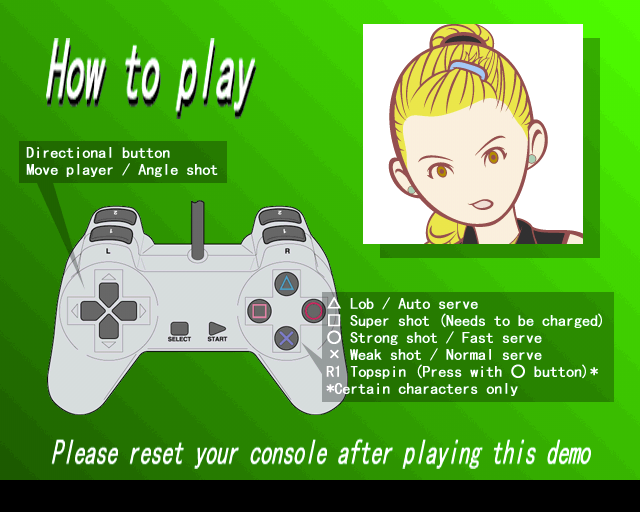 How to play

Directional button
Move player / Angle shot

2
1
L
2
1
R
SELECT
START

△ Lob / Auto serve
□ Super shot (Needs to be charged)
○ Strong shot / Fast serve
× Weak shot / Normal serve
R1 Topspin (Press with ○ button)*
*Certain characters only

Please reset your console after playing this demo